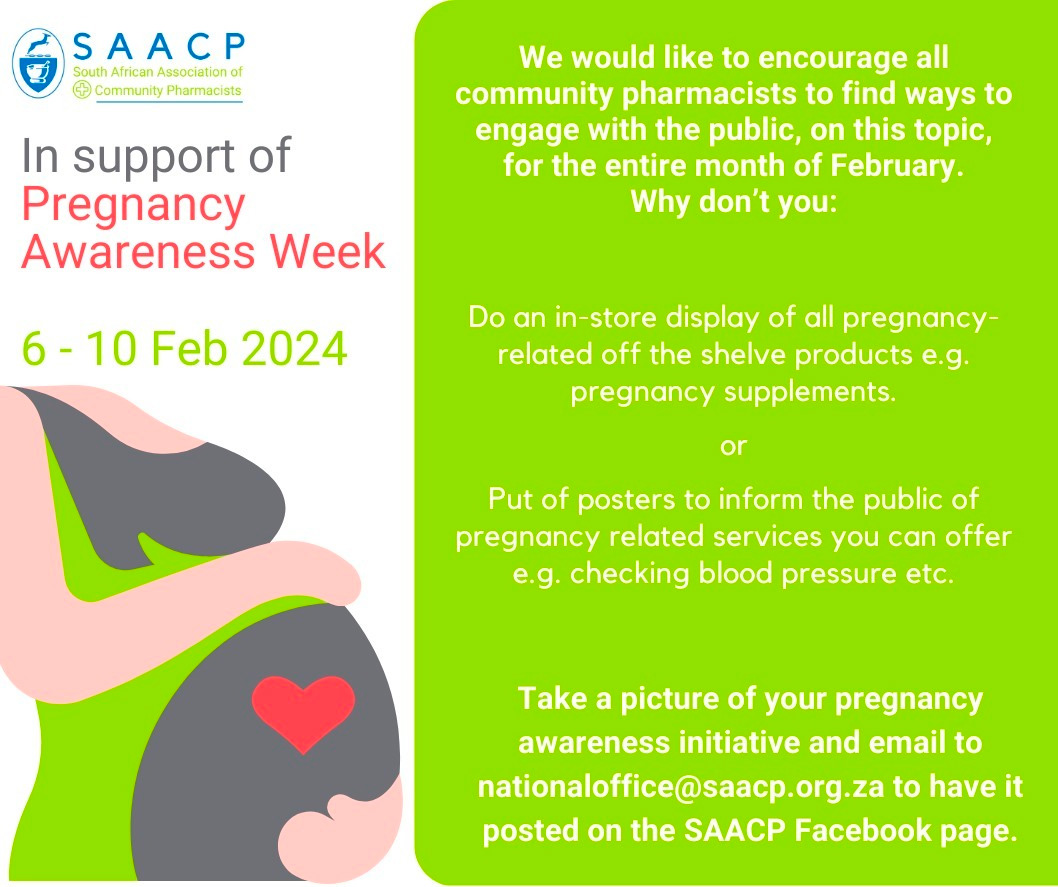 SAACP
South African Association of Community Pharmacists

In support of
Pregnancy Awareness Week

6 - 10 Feb 2024

We would like to encourage all community pharmacists to find ways to engage with the public, on this topic, for the entire month of February.
Why don't you:

Do an in-store display of all pregnancy-related off the shelve products e.g. pregnancy supplements.

or

Put of posters to inform the public of pregnancy related services you can offer e.g. checking blood pressure etc.

Take a picture of your pregnancy awareness initiative and email to nationaloffice@saacp.org.za to have it posted on the SAACP Facebook page.